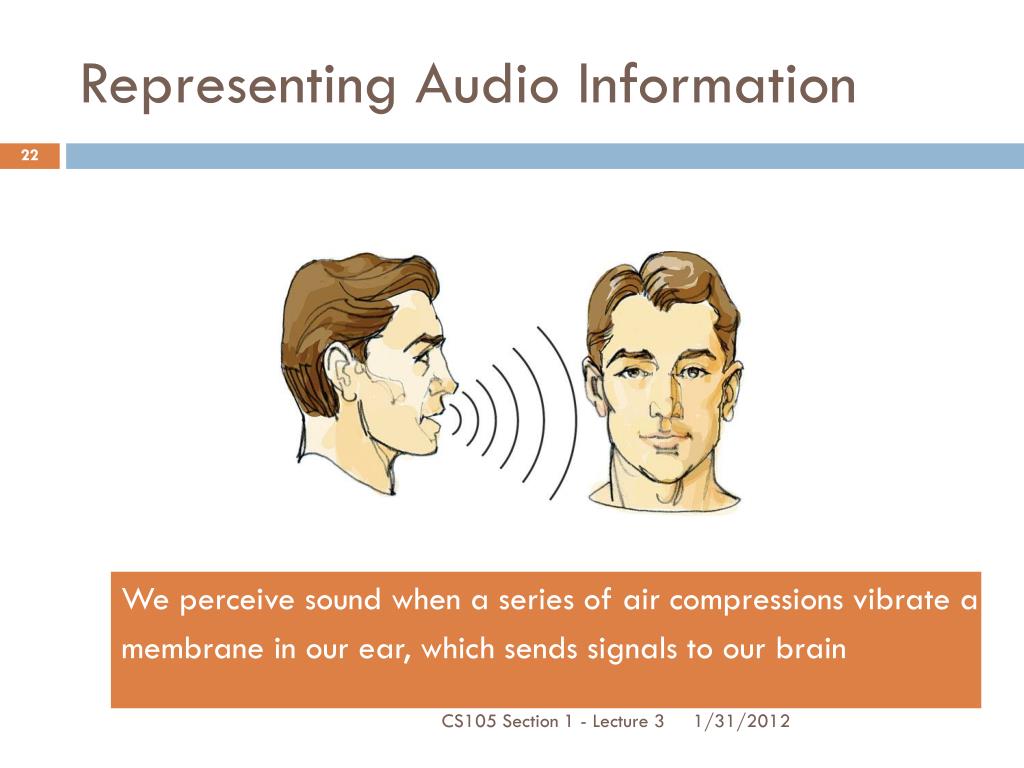 Representing Audio Information

22

We perceive sound when a series of air compressions vibrate a membrane in our ear, which sends signals to our brain

CS105 Section 1 - Lecture 3 1/31/2012